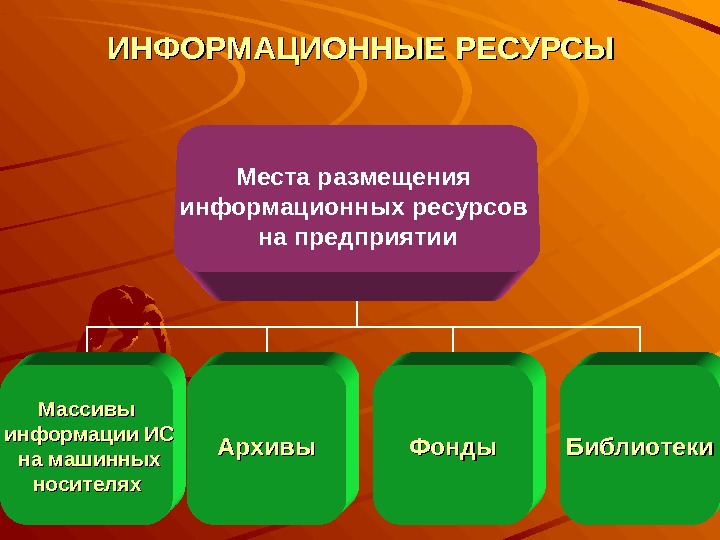 ИНФОРМАЦИОННЫЕ РЕСУРСЫ

Места размещения информационных ресурсов на предприятии

Массивы информации ИС на машинных носителях

Архивы

Фонды

Библиотеки